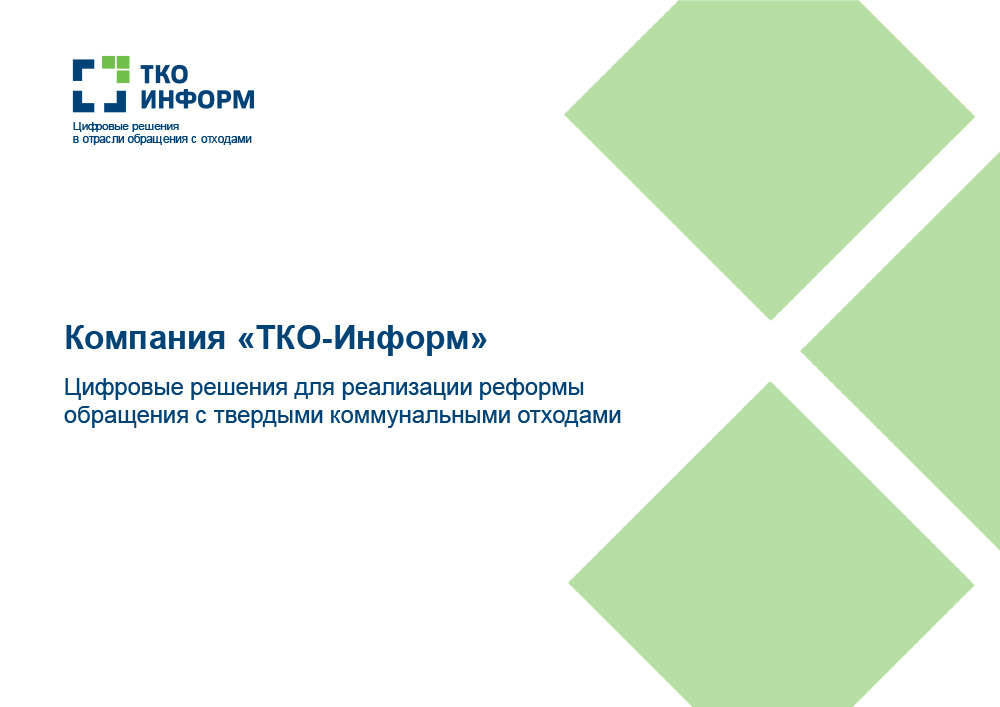 ТКО
ИНФОРМ

Цифровые решения
в отрасли обращения с отходами

Компания «ТКО-Информ»

Цифровые решения для реализации реформы обращения с твердыми коммунальными отходами